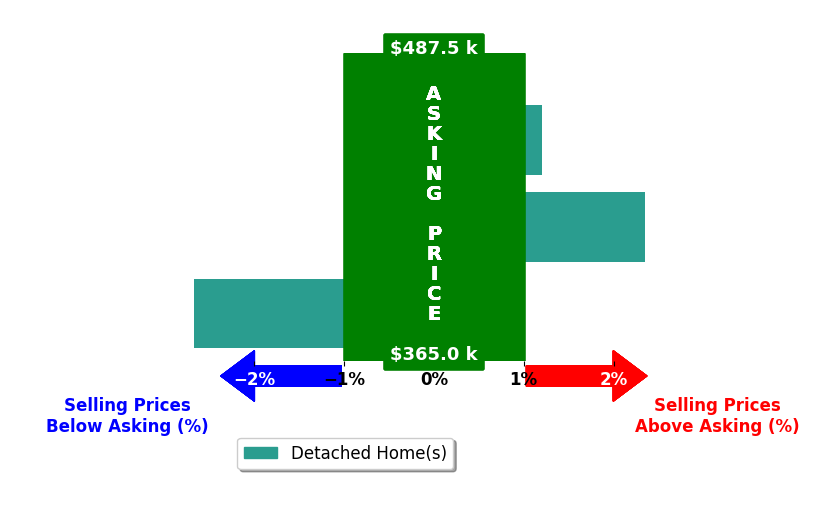 $487.5 k

ASKING PRICE

$365.0 k

−2%
−1%
0%
1%
2%

Selling Prices Below Asking (%)

Selling Prices Above Asking (%)

Detached Home(s)